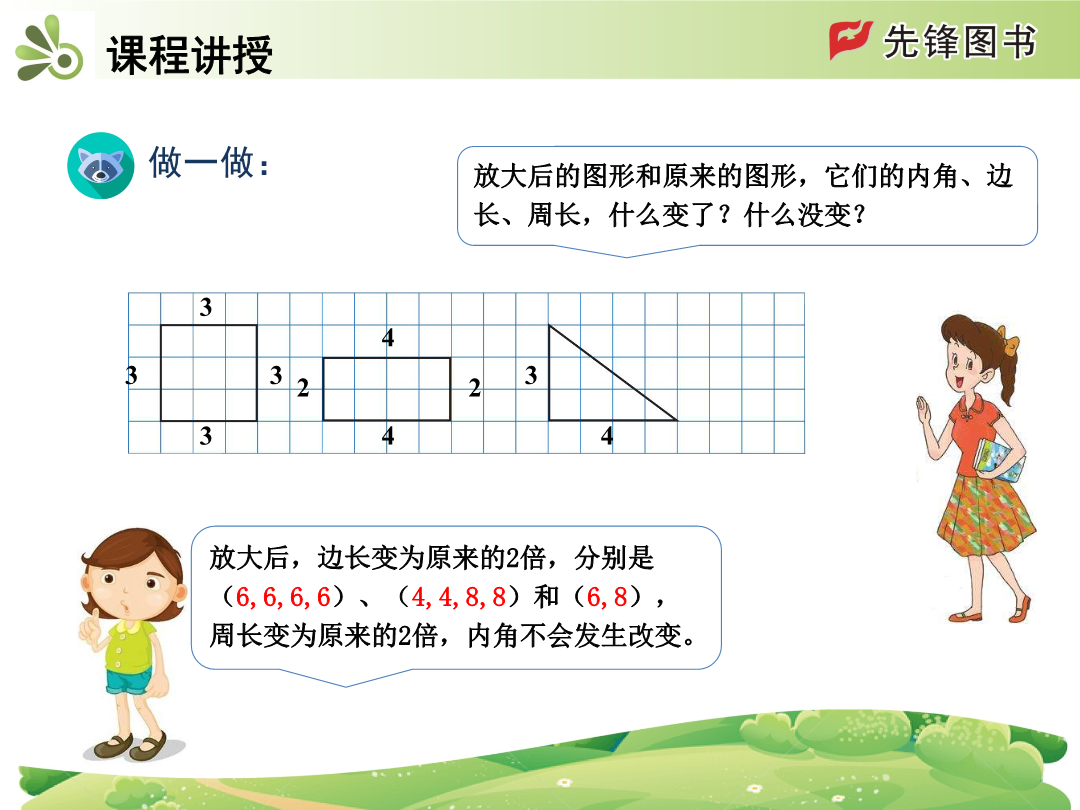 课程讲授

先锋图书

做一做：

放大后的图形和原来的图形，它们的内角、边长、周长，什么变了？什么没变？

3
3 3
3

4
2 2
4

3
4

放大后，边长变为原来的2倍，分别是（6,6,6,6）、（4,4,8,8）和（6,8），周长变为原来的2倍，内角不会发生改变。